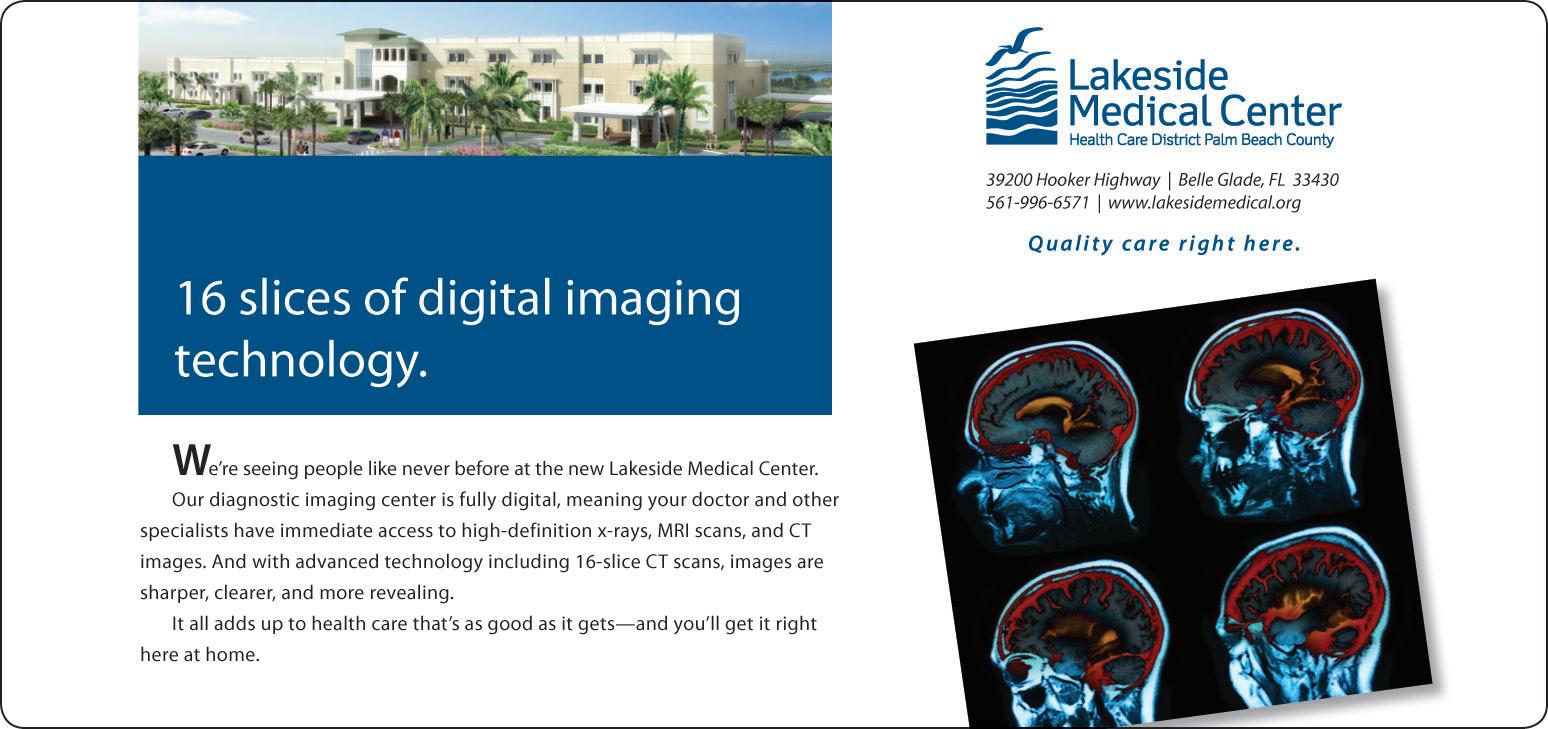 16 slices of digital imaging technology.

We're seeing people like never before at the new Lakeside Medical Center.

Our diagnostic imaging center is fully digital, meaning your doctor and other specialists have immediate access to high-definition x-rays, MRI scans, and CT images. And with advanced technology including 16-slice CT scans, images are sharper, clearer, and more revealing.

It all adds up to health care that's as good as it gets—and you'll get it right here at home.

Lakeside Medical Center
Health Care District Palm Beach County

39200 Hooker Highway | Belle Glade, FL 33430
561-996-6571 | www.lakesidemedical.org

Quality care right here.